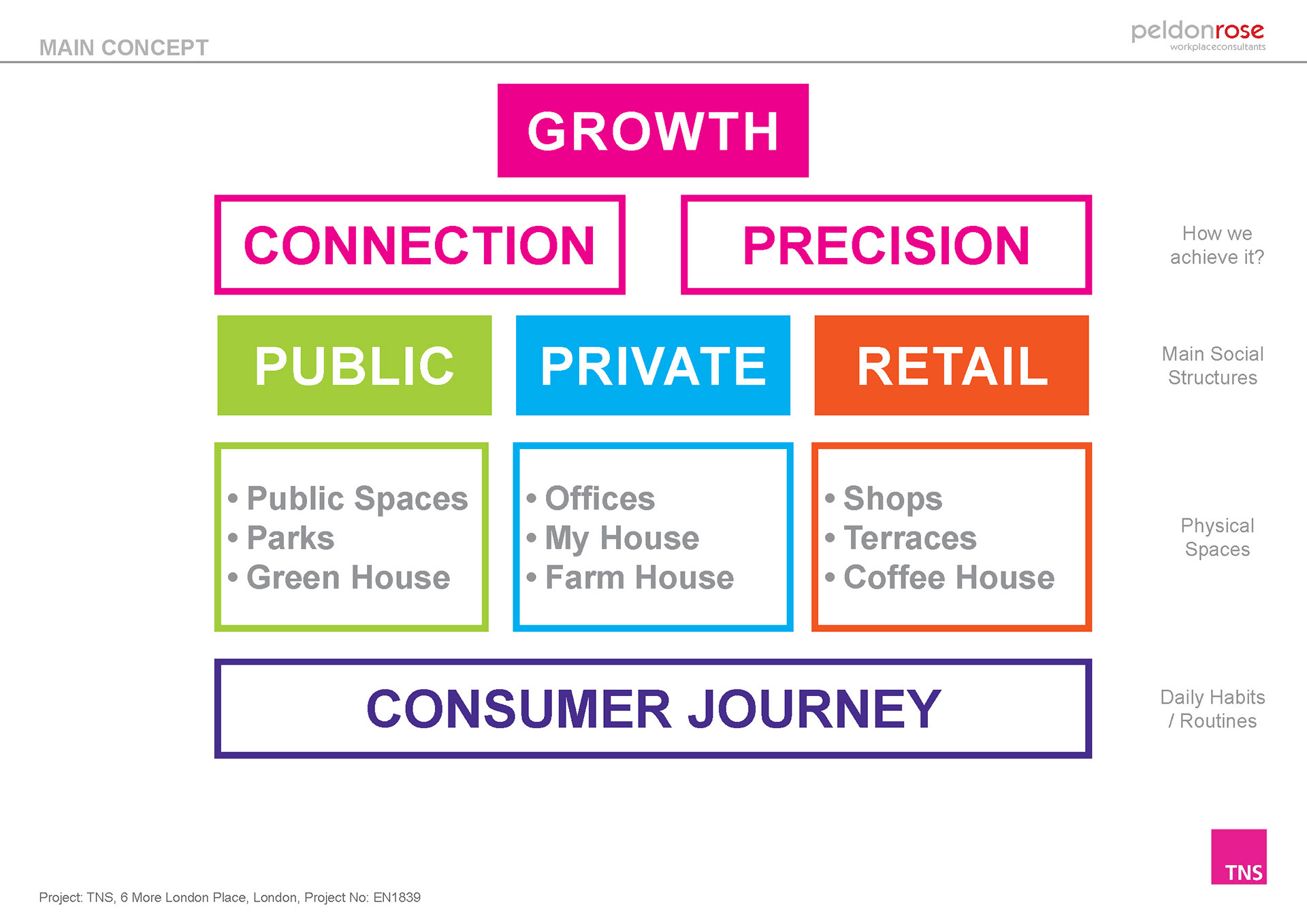 MAIN CONCEPT

peldonrose
workplaceconsultants

GROWTH

CONNECTION

PRECISION

How we achieve it?

PUBLIC

PRIVATE

RETAIL

Main Social Structures

• Public Spaces
• Parks
• Green House

• Offices
• My House
• Farm House

• Shops
• Terraces
• Coffee House

Physical Spaces

CONSUMER JOURNEY

Daily Habits / Routines

TNS

Project: TNS, 6 More London Place, London, Project No: EN1839